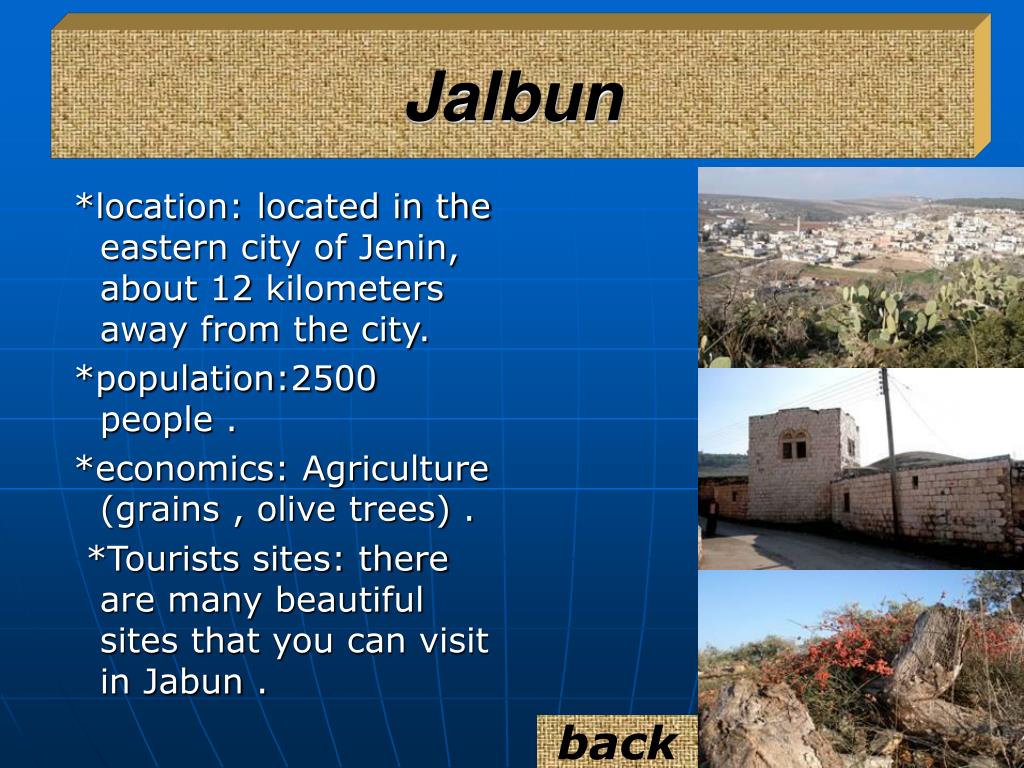 Jalbun

*location: located in the eastern city of Jenin, about 12 kilometers away from the city.

*population:2500 people .

*economics: Agriculture (grains , olive trees) .

*Tourists sites: there are many beautiful sites that you can visit in Jabun .

back